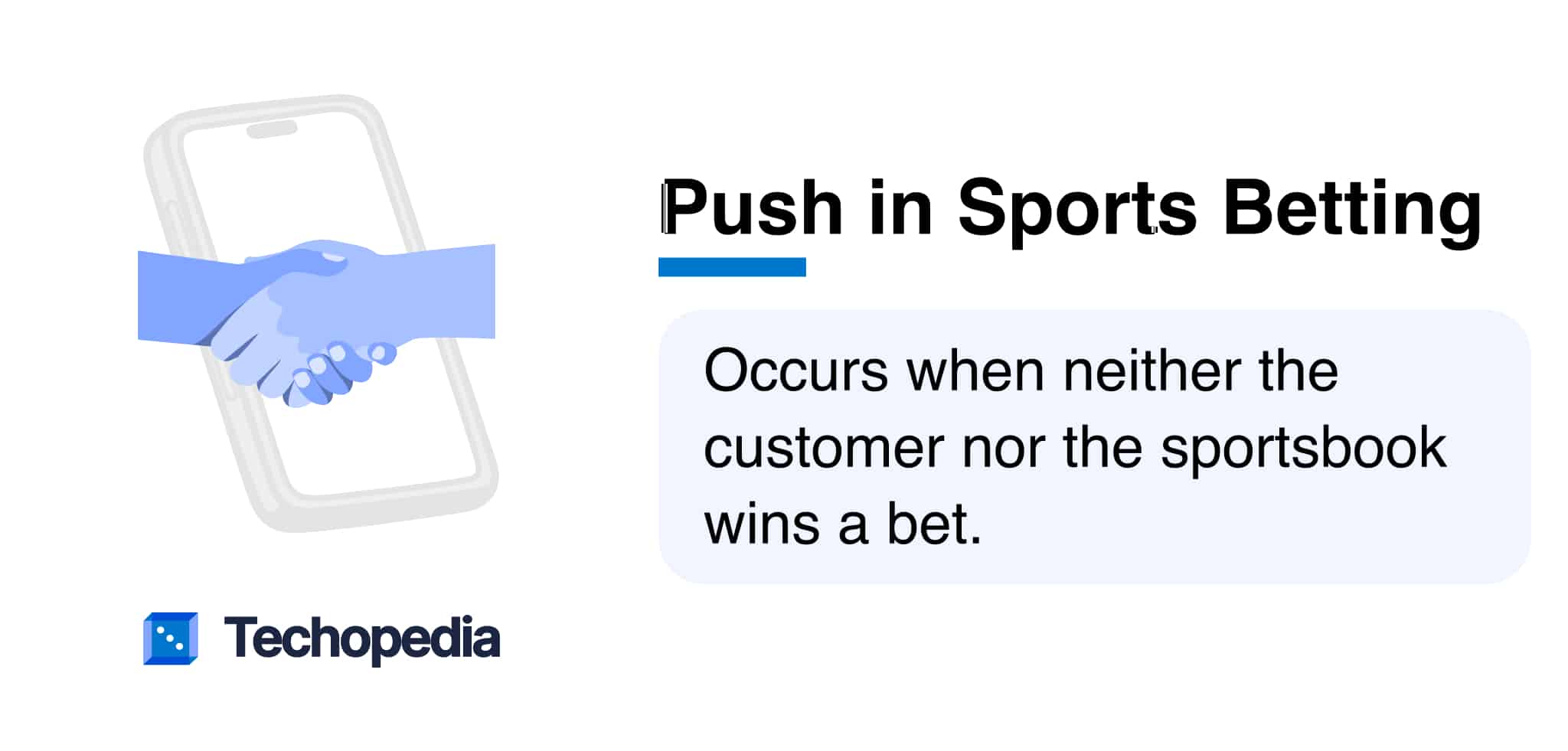 Push in Sports Betting

Occurs when neither the customer nor the sportsbook wins a bet.

Techopedia